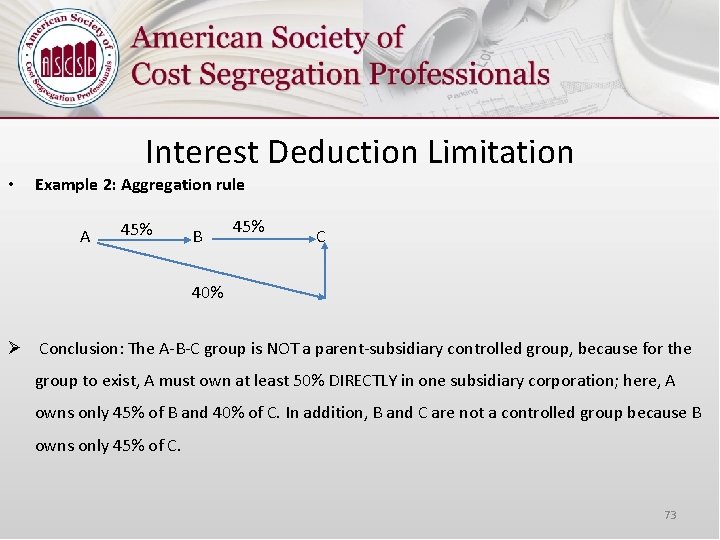 American Society of Cost Segregation Professionals

ASCSP

American Society of Cost Segregation Professionals

Interest Deduction Limitation

• Example 2: Aggregation rule

A 45% B 45% C

40%

➢ Conclusion: The A-B-C group is NOT a parent-subsidiary controlled group, because for the group to exist, A must own at least 50% DIRECTLY in one subsidiary corporation; here, A owns only 45% of B and 40% of C. In addition, B and C are not a controlled group because B owns only 45% of C.

73